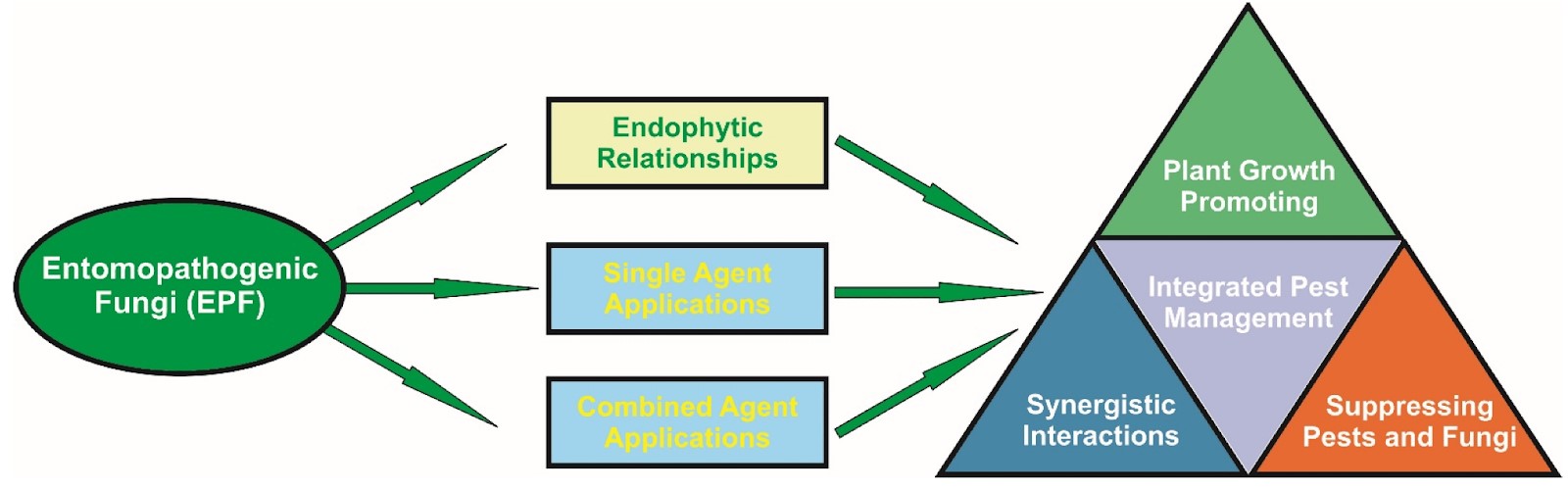 Entomopathogenic Fungi (EPF)

Endophytic Relationships

Single Agent Applications

Combined Agent Applications

Plant Growth Promoting

Integrated Pest Management

Synergistic Interactions

Suppressing Pests and Fungi